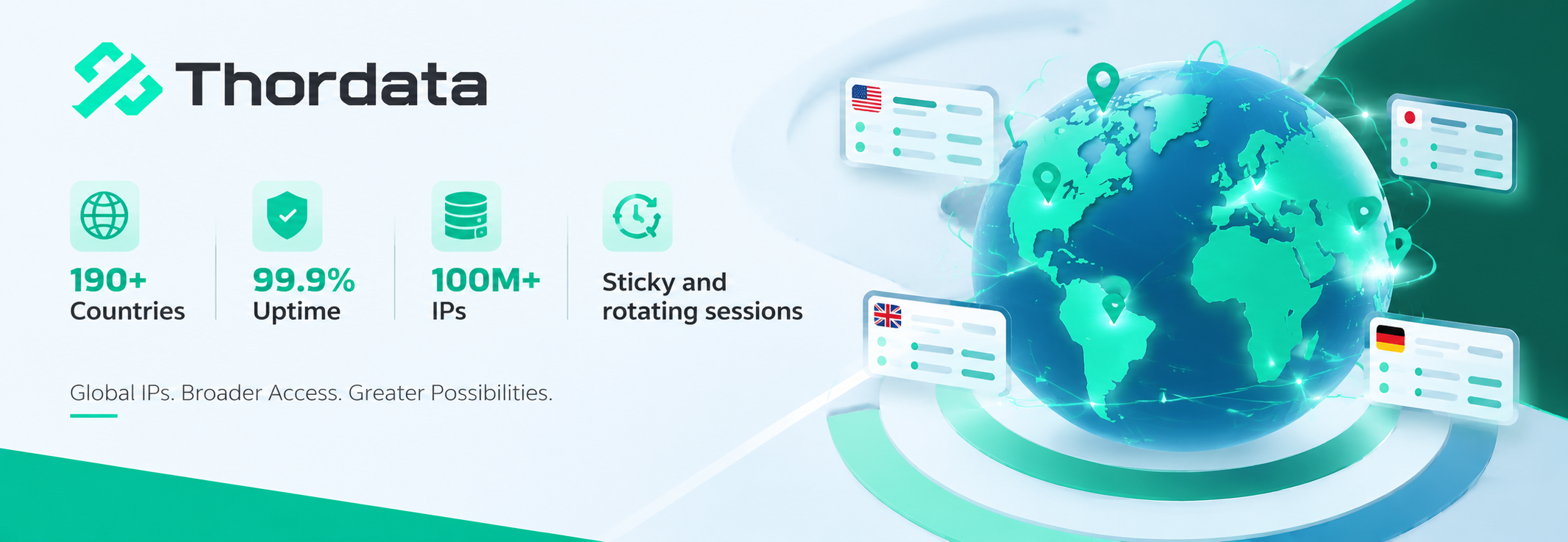 Thordata

190+
Countries

99.9%
Uptime

100M+
IPs

Sticky and
rotating sessions

Global IPs. Broader Access. Greater Possibilities.